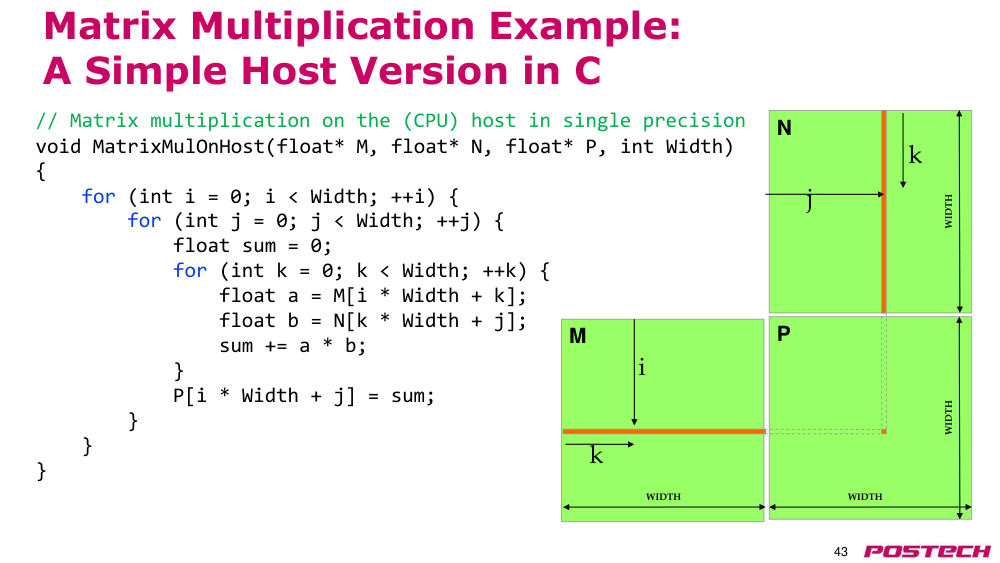 Matrix Multiplication Example:
A Simple Host Version in C

// Matrix multiplication on the (CPU) host in single precision
void MatrixMulOnHost(float* M, float* N, float* P, int Width)
{
    for (int i = 0; i < Width; ++i) {
        for (int j = 0; j < Width; ++j) {
            float sum = 0;
            for (int k = 0; k < Width; ++k) {
                float a = M[i * Width + k];
                float b = N[k * Width + j];
                sum += a * b;
            }
            P[i * Width + j] = sum;
        }
    }
}

N
k
j
WIDTH

M
i
k
WIDTH

P
WIDTH
WIDTH

43
POSTECH